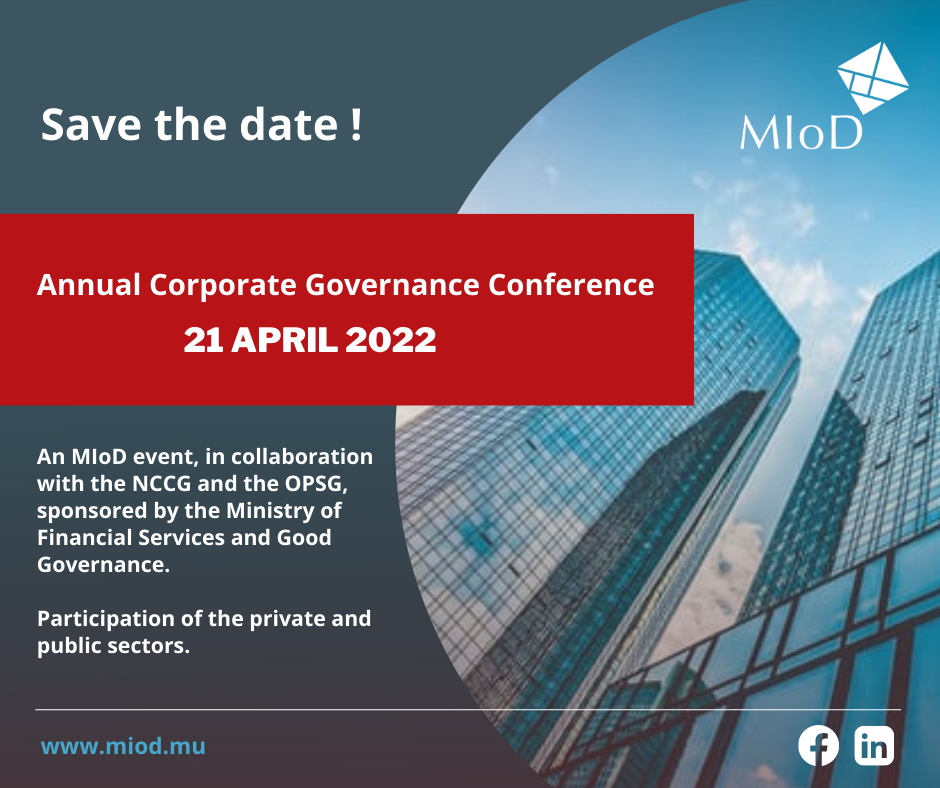 Save the date !

MIoD

Annual Corporate Governance Conference
21 APRIL 2022

An MIoD event, in collaboration with the NCCG and the OPSG, sponsored by the Ministry of Financial Services and Good Governance.

Participation of the private and public sectors.

www.miod.mu